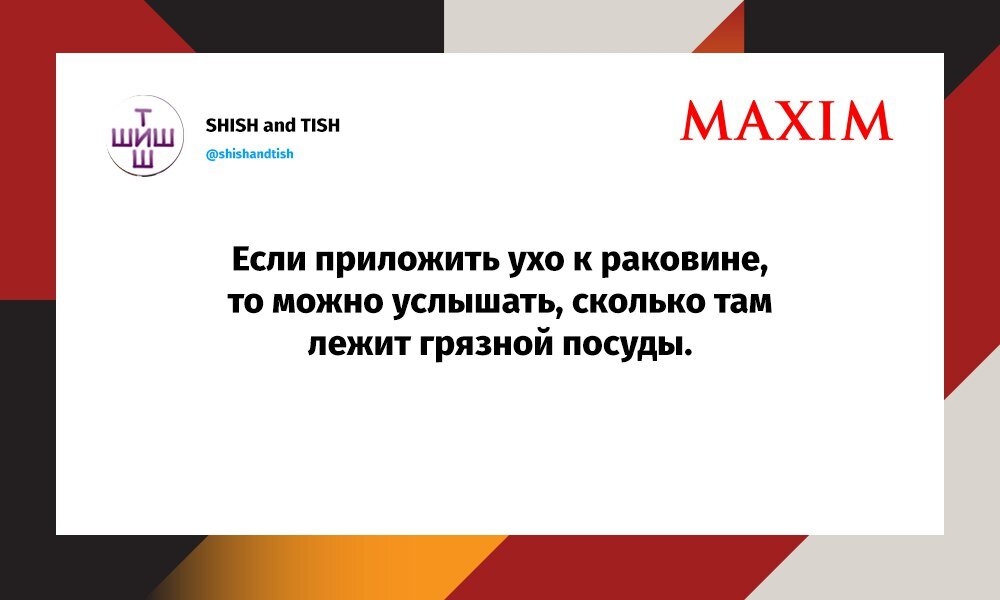 Т
ШИШ
Ш

SHISH and TISH
@shishandtish

MAXIM

Если приложить ухо к раковине, то можно услышать, сколько там лежит грязной посуды.